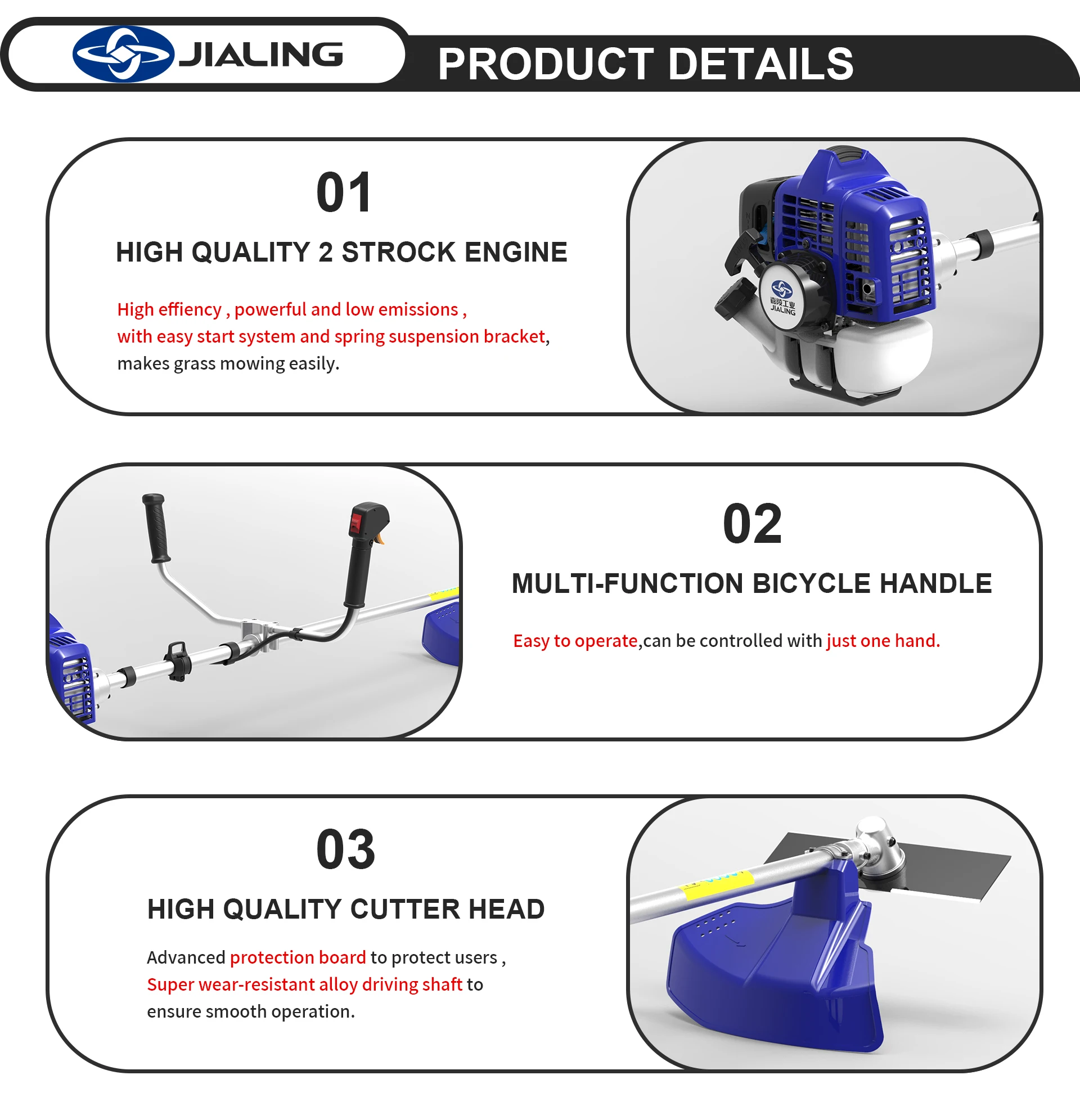 JIALING

PRODUCT DETAILS

01

HIGH QUALITY 2 STROCK ENGINE

High effiency , powerful and low emissions , with easy start system and spring suspension bracket, makes grass mowing easily.

嘉陵工业
JIALING

02

MULTI-FUNCTION BICYCLE HANDLE

Easy to operate,can be controlled with just one hand.

03

HIGH QUALITY CUTTER HEAD

Advanced protection board to protect users , Super wear-resistant alloy driving shaft to ensure smooth operation.